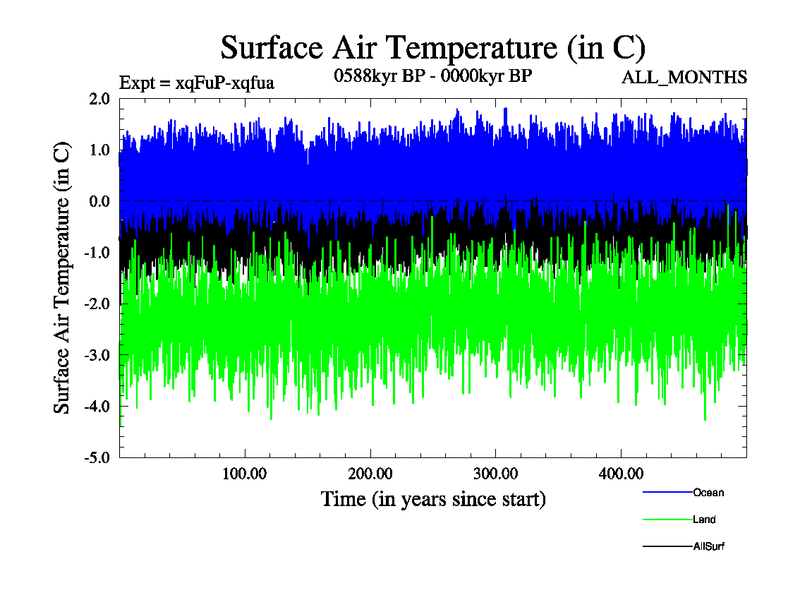 Surface Air Temperature (in C)

Expt = xqFuP-xqfua

0588kyr BP - 0000kyr BP

ALL_MONTHS

Surface Air Temperature (in C)

2.0
1.0
0.0
-1.0
-2.0
-3.0
-4.0
-5.0

100.00
200.00
300.00
400.00

Time (in years since start)

Ocean
Land
AllSurf